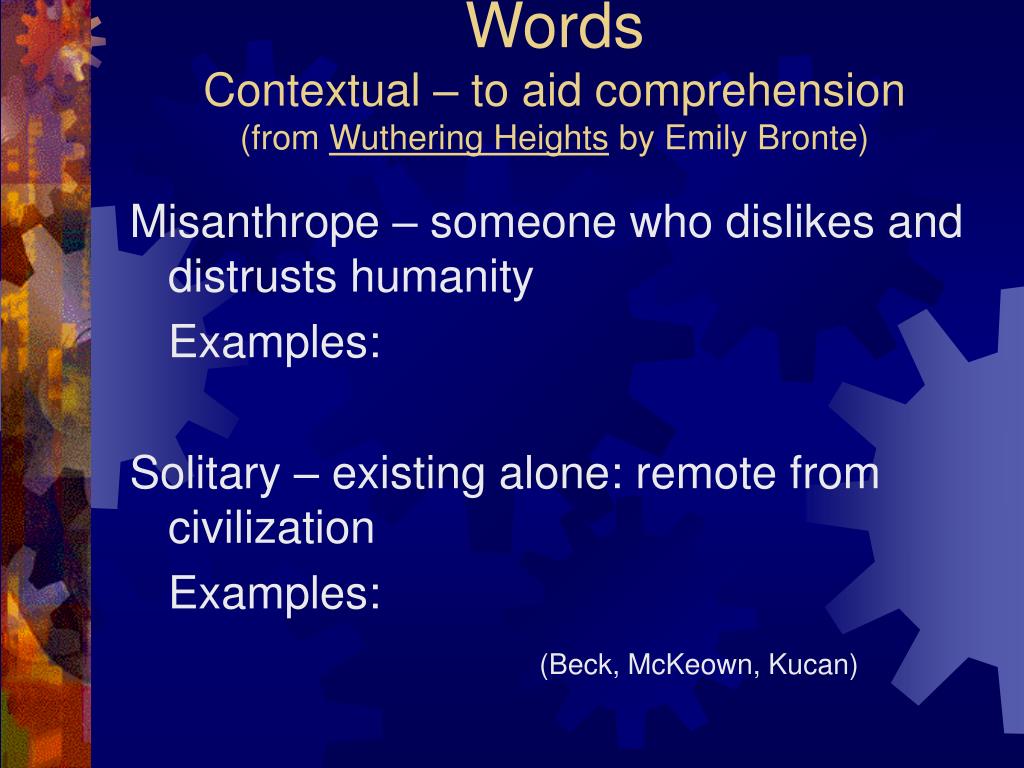 Words
Contextual – to aid comprehension
(from Wuthering Heights by Emily Bronte)

Misanthrope – someone who dislikes and distrusts humanity

Examples:

Solitary – existing alone: remote from civilization

Examples:

(Beck, McKeown, Kucan)